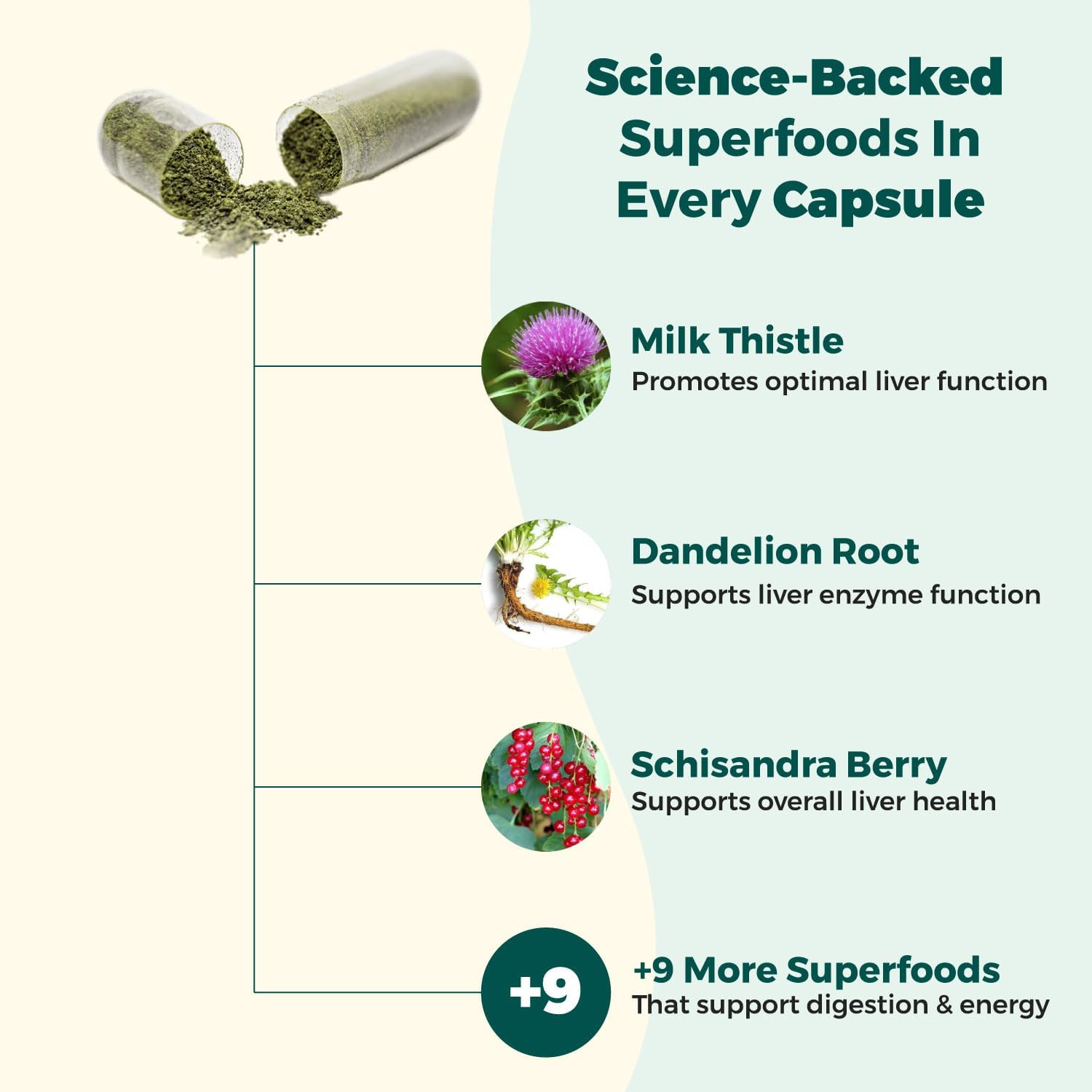 Science-Backed Superfoods In Every Capsule

Milk Thistle
Promotes optimal liver function

Dandelion Root
Supports liver enzyme function

Schisandra Berry
Supports overall liver health

+9

+9 More Superfoods
That support digestion & energy